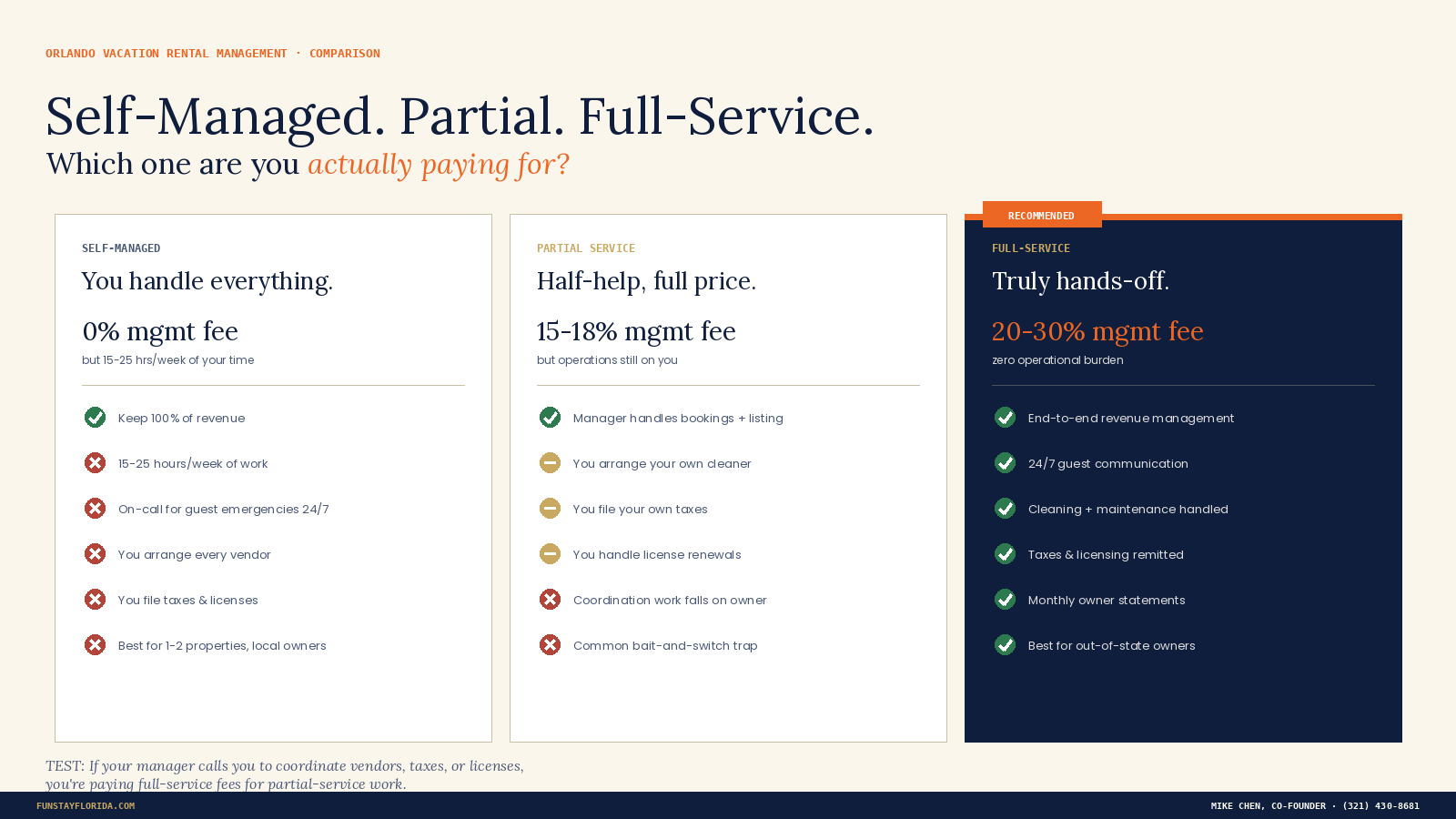 ORLANDO VACATION RENTAL MANAGEMENT · COMPARISON

Self-Managed. Partial. Full-Service.
Which one are you actually paying for?

SELF-MANAGED
You handle everything.
0% mgmt fee
but 15-25 hrs/week of your time

Keep 100% of revenue
15-25 hours/week of work
On-call for guest emergencies 24/7
You arrange every vendor
You file taxes & licenses
Best for 1-2 properties, local owners

PARTIAL SERVICE
Half-help, full price.
15-18% mgmt fee
but operations still on you

Manager handles bookings + listing
You arrange your own cleaner
You file your own taxes
You handle license renewals
Coordination work falls on owner
Common bait-and-switch trap

RECOMMENDED
FULL-SERVICE
Truly hands-off.
20-30% mgmt fee
zero operational burden

End-to-end revenue management
24/7 guest communication
Cleaning + maintenance handled
Taxes & licensing remitted
Monthly owner statements
Best for out-of-state owners

TEST: If your manager calls you to coordinate vendors, taxes, or licenses, you're paying full-service fees for partial-service work.

FUNSTAYFLORIDA.COM
MIKE CHEN, CO-FOUNDER · (321) 430-8681